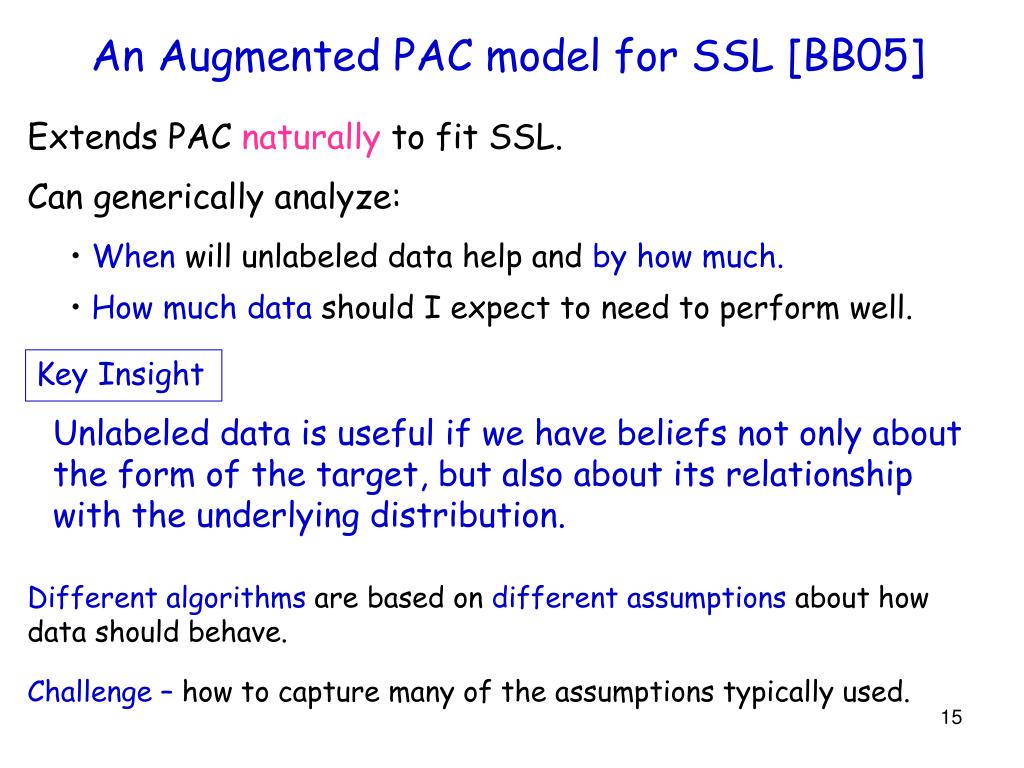 An Augmented PAC model for SSL [BB05]

Extends PAC naturally to fit SSL.

Can generically analyze:

• When will unlabeled data help and by how much.

• How much data should I expect to need to perform well.

Key Insight

Unlabeled data is useful if we have beliefs not only about the form of the target, but also about its relationship with the underlying distribution.

Different algorithms are based on different assumptions about how data should behave.

Challenge – how to capture many of the assumptions typically used.

15